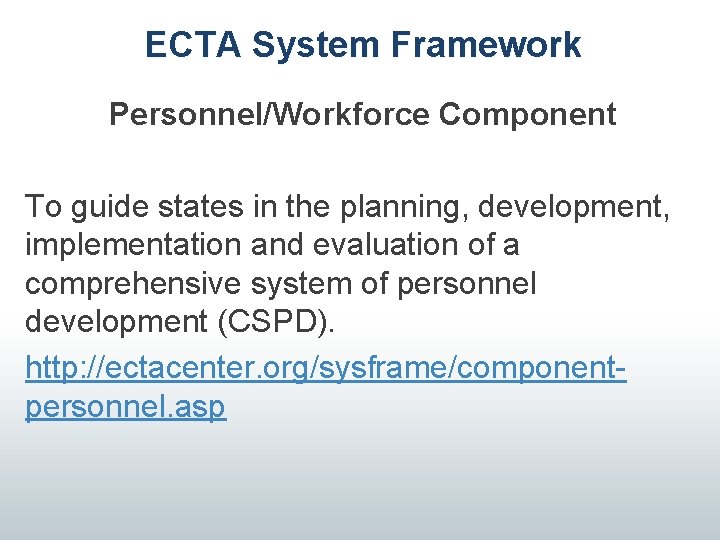 ECTA System Framework

Personnel/Workforce Component

To guide states in the planning, development, implementation and evaluation of a comprehensive system of personnel development (CSPD).

http://ectacenter.org/sysframe/component-personnel.asp